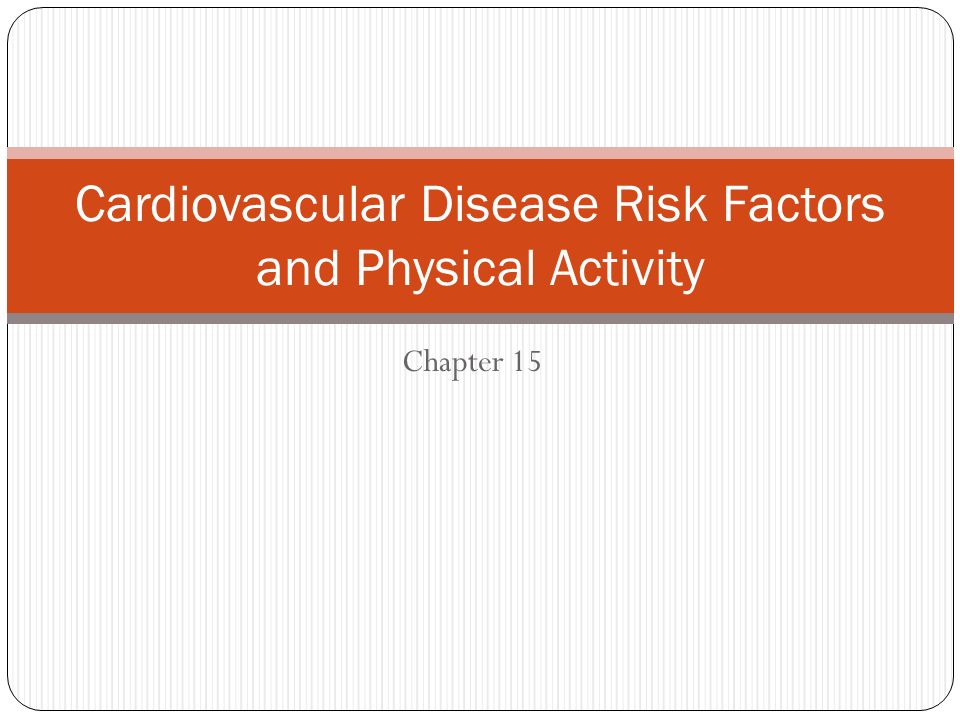 Cardiovascular Disease Risk Factors and Physical Activity

Chapter 15